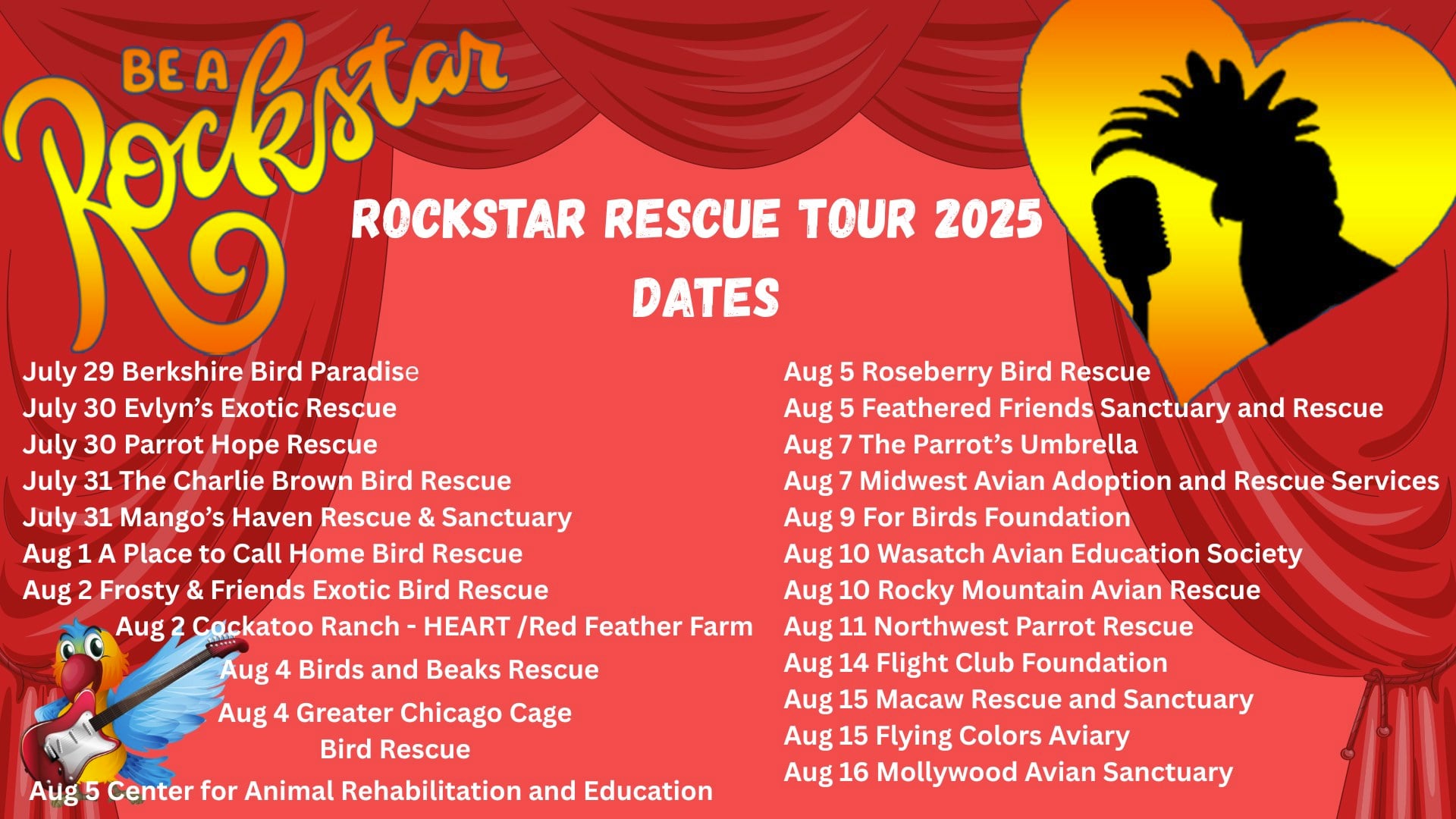 BE A Rockstar

ROCKSTAR RESCUE TOUR 2025 DATES

July 29 Berkshire Bird Paradise
July 30 Evlyn's Exotic Rescue
July 30 Parrot Hope Rescue
July 31 The Charlie Brown Bird Rescue
July 31 Mango's Haven Rescue & Sanctuary
Aug 1 A Place to Call Home Bird Rescue
Aug 2 Frosty & Friends Exotic Bird Rescue
Aug 2 Cockatoo Ranch - HEART /Red Feather Farm
Aug 4 Birds and Beaks Rescue
Aug 4 Greater Chicago Cage Bird Rescue
Aug 5 Center for Animal Rehabilitation and Education

Aug 5 Roseberry Bird Rescue
Aug 5 Feathered Friends Sanctuary and Rescue
Aug 7 The Parrot's Umbrella
Aug 7 Midwest Avian Adoption and Rescue Services
Aug 9 For Birds Foundation
Aug 10 Wasatch Avian Education Society
Aug 10 Rocky Mountain Avian Rescue
Aug 11 Northwest Parrot Rescue
Aug 14 Flight Club Foundation
Aug 15 Macaw Rescue and Sanctuary
Aug 15 Flying Colors Aviary
Aug 16 Mollywood Avian Sanctuary